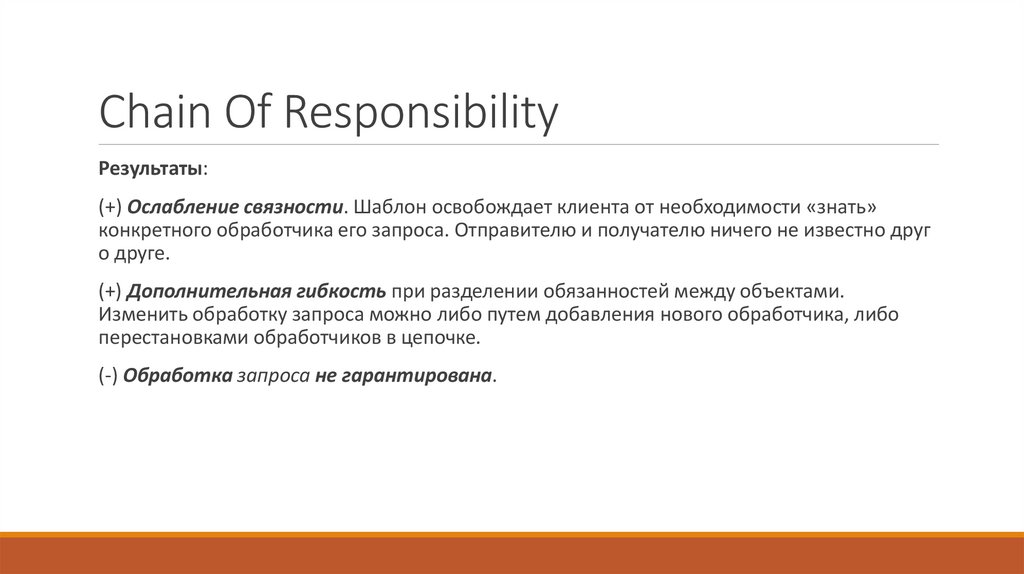 Chain Of Responsibility

Результаты:

(+) Ослабление связности. Шаблон освобождает клиента от необходимости «знать» конкретного обработчика его запроса. Отправителю и получателю ничего не известно друг о друге.

(+) Дополнительная гибкость при разделении обязанностей между объектами. Изменить обработку запроса можно либо путем добавления нового обработчика, либо перестановками обработчиков в цепочке.

(-) Обработка запроса не гарантирована.